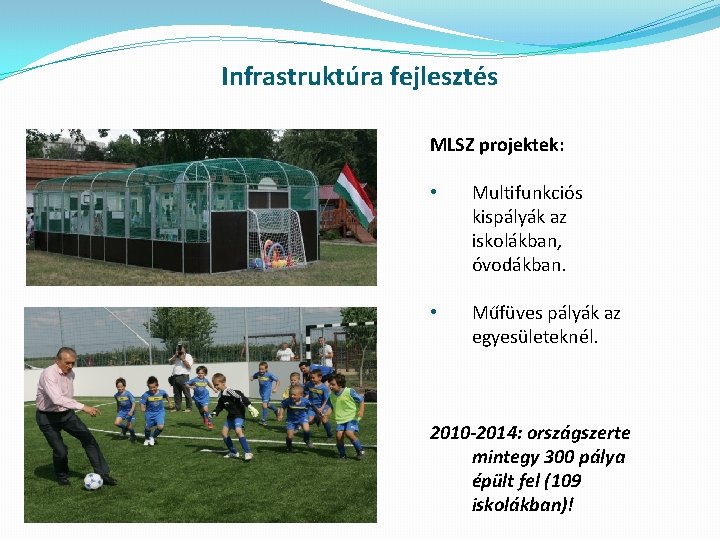 Infrastruktúra fejlesztés

MLSZ projektek:

• Multifunkciós kispályák az iskolákban, óvodákban.

• Műfüves pályák az egyesületeknél.

2010-2014: országszerte mintegy 300 pálya épült fel (109 iskolákban)!